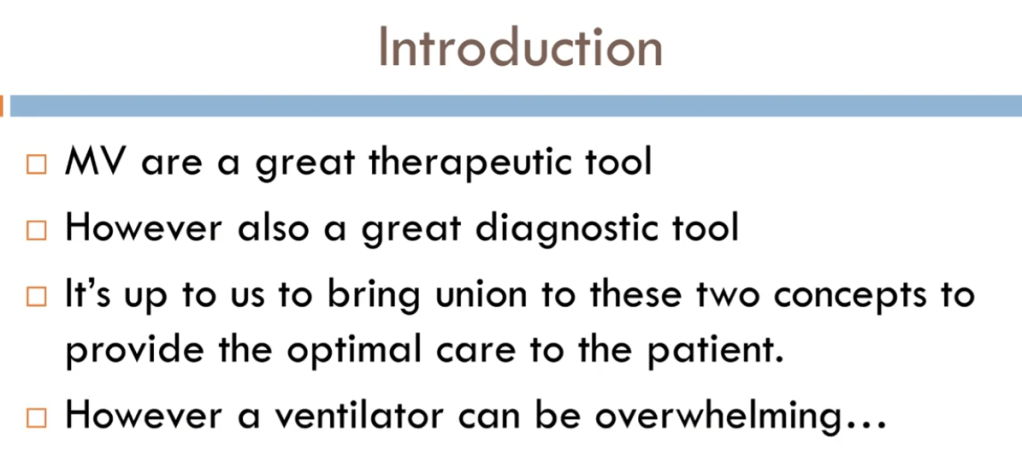 Introduction

□ MV are a great therapeutic tool

□ However also a great diagnostic tool

□ It's up to us to bring union to these two concepts to provide the optimal care to the patient.

□ However a ventilator can be overwhelming…